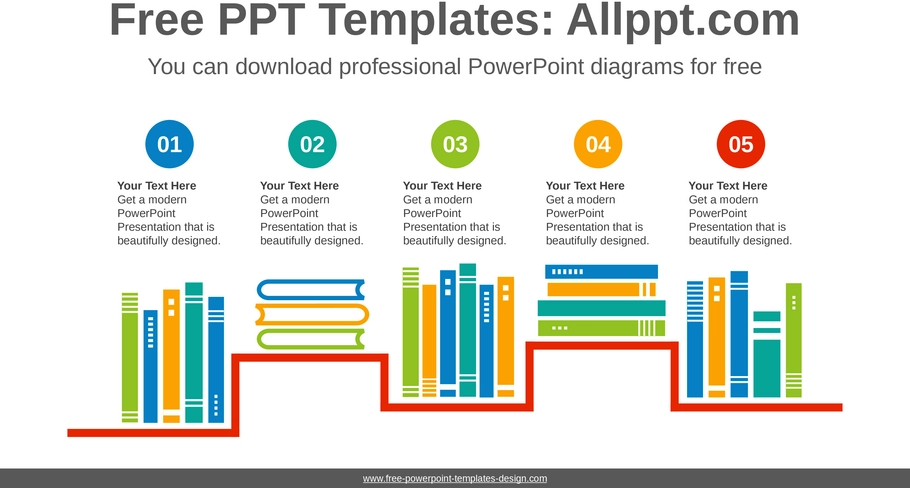 Free PPT Templates: Allppt.com

You can download professional PowerPoint diagrams for free

01

Your Text Here
Get a modern PowerPoint Presentation that is beautifully designed.

02

Your Text Here
Get a modern PowerPoint Presentation that is beautifully designed.

03

Your Text Here
Get a modern PowerPoint Presentation that is beautifully designed.

04

Your Text Here
Get a modern PowerPoint Presentation that is beautifully designed.

05

Your Text Here
Get a modern PowerPoint Presentation that is beautifully designed.

www.free-powerpoint-templates-design.com